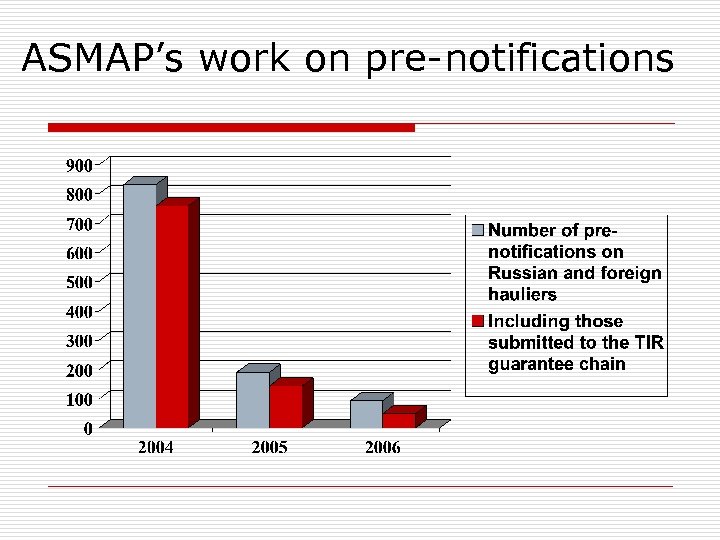 ASMAP's work on pre-notifications

900
800
700
600
500
400
300
200
100
0

2004
2005
2006

Number of pre-notifications on Russian and foreign hauliers
Including those submitted to the TIR guarantee chain